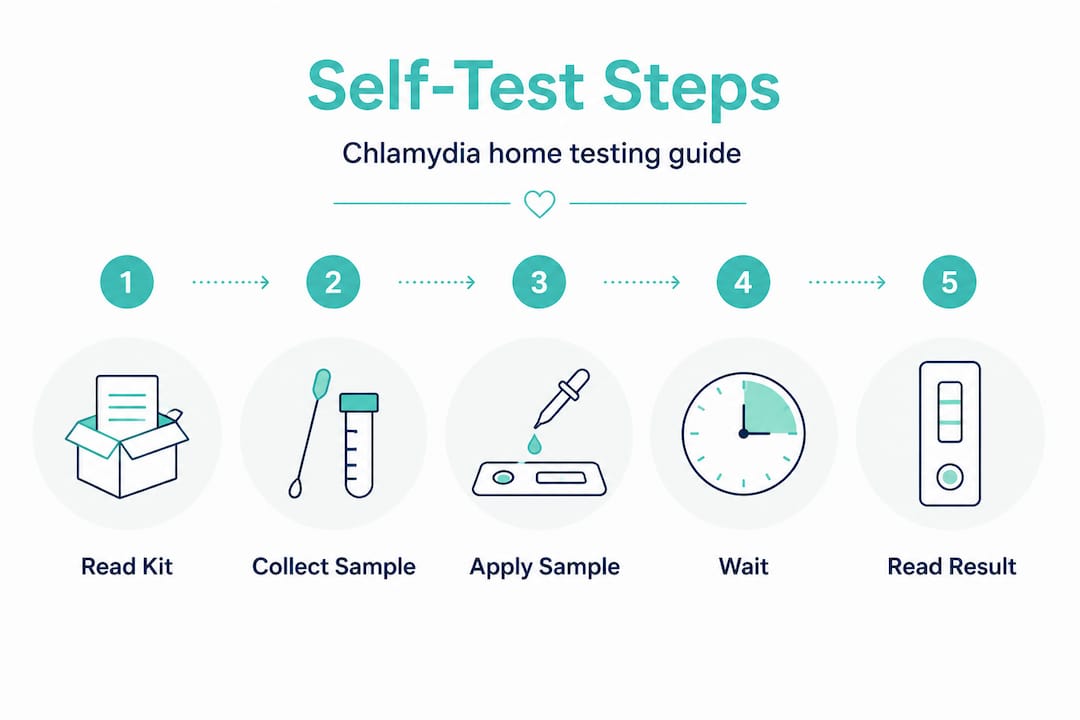 Self-Test Steps

Chlamydia home testing guide

1

2

3

4

5

Read Kit

Collect Sample

Apply Sample

Wait

Read Result